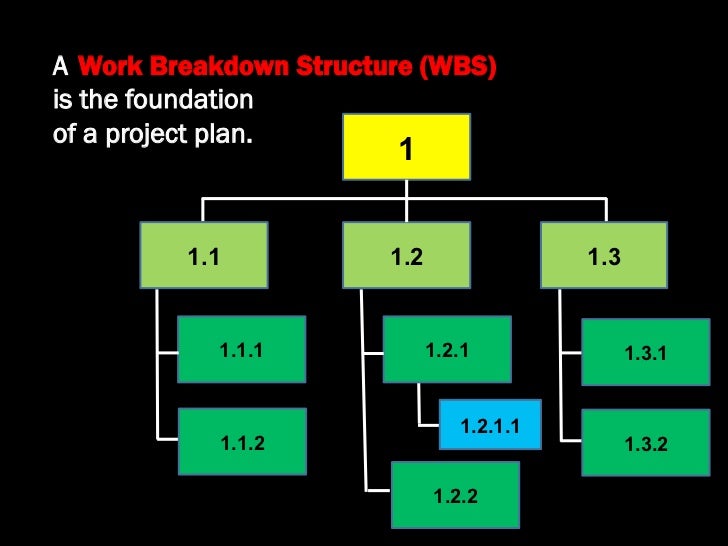 A Work Breakdown Structure (WBS) is the foundation of a project plan.

1

1.1

1.2

1.3

1.1.1

1.1.2

1.2.1

1.2.1.1

1.2.2

1.3.1

1.3.2